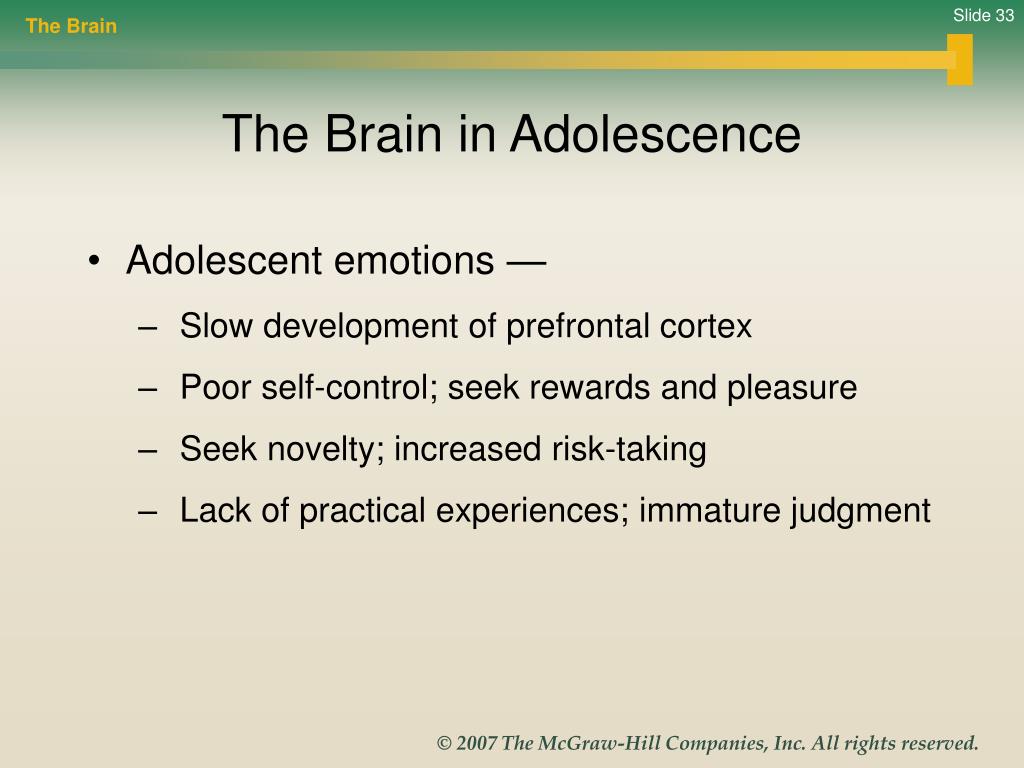 The Brain

Slide 33

The Brain in Adolescence

• Adolescent emotions —
– Slow development of prefrontal cortex
– Poor self-control; seek rewards and pleasure
– Seek novelty; increased risk-taking
– Lack of practical experiences; immature judgment

© 2007 The McGraw-Hill Companies, Inc. All rights reserved.